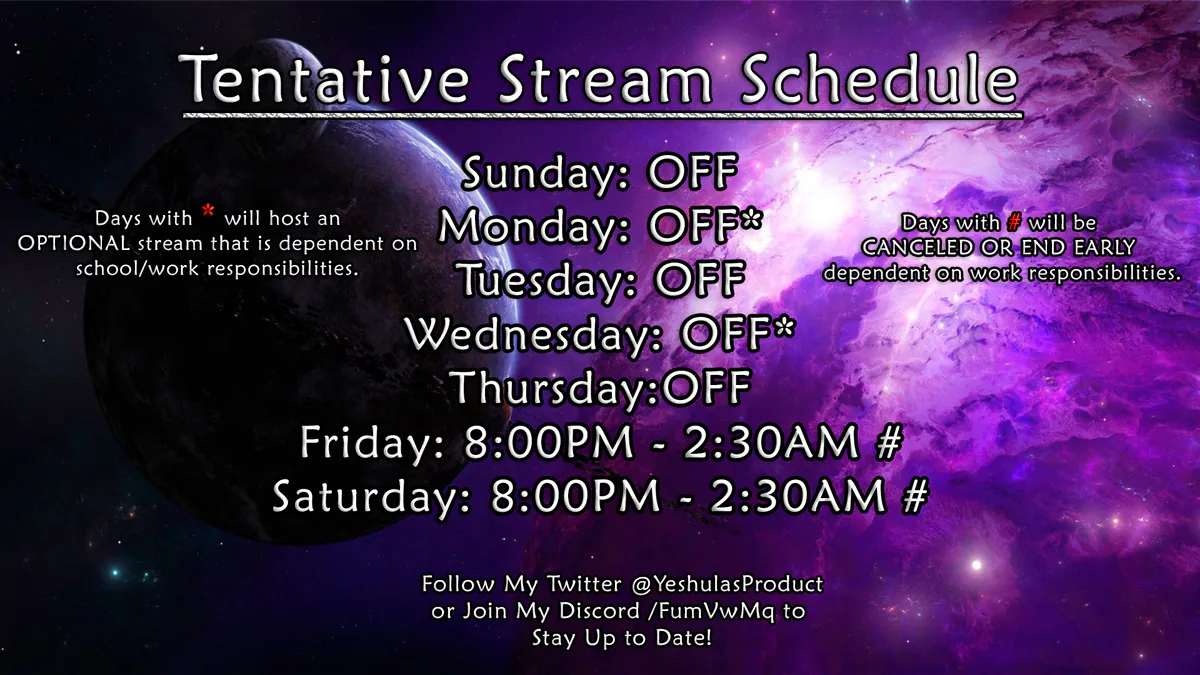 Tentative Stream Schedule

Days with * will host an OPTIONAL stream that is dependent on school/work responsibilities.

Sunday: OFF
Monday: OFF*
Tuesday: OFF
Wednesday: OFF*
Thursday:OFF
Friday: 8:00PM - 2:30AM #
Saturday: 8:00PM - 2:30AM #

Days with # will be CANCELED OR END EARLY dependent on work responsibilities.

Follow My Twitter @YeshulasProduct or Join My Discord /FumVwMq to Stay Up to Date!